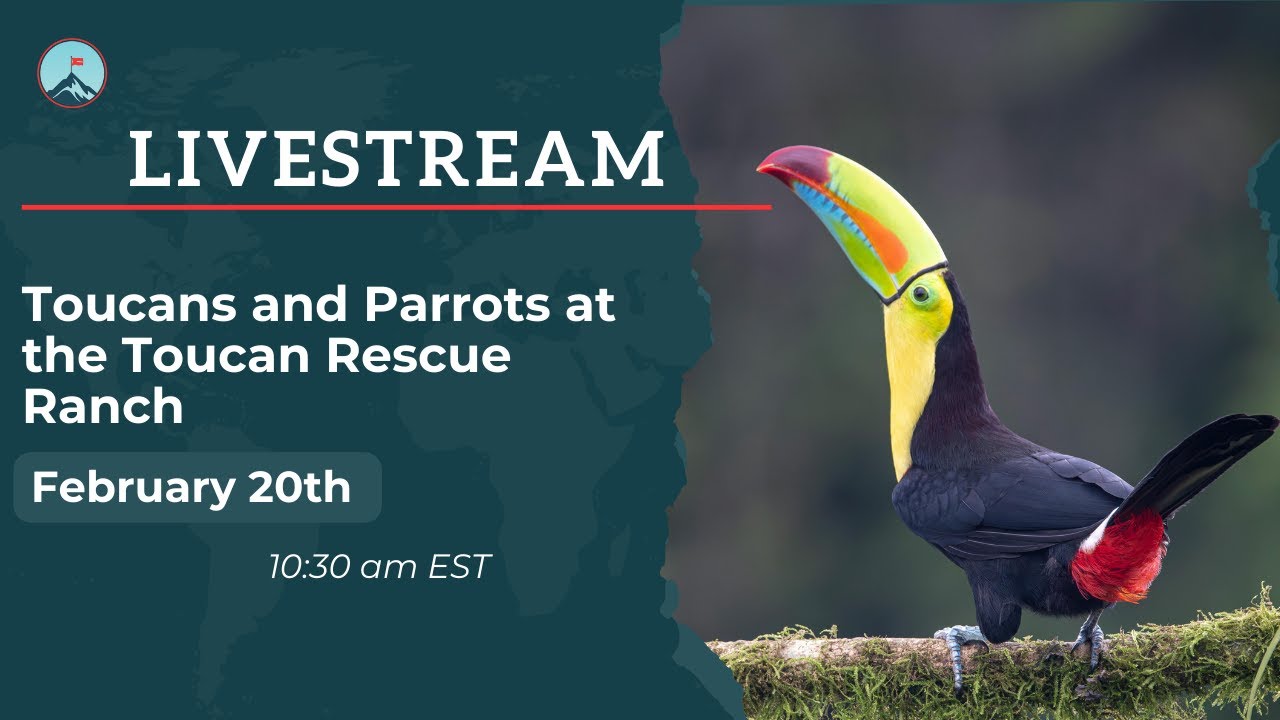 LIVESTREAM

Toucans and Parrots at the Toucan Rescue Ranch

February 20th

10:30 am EST